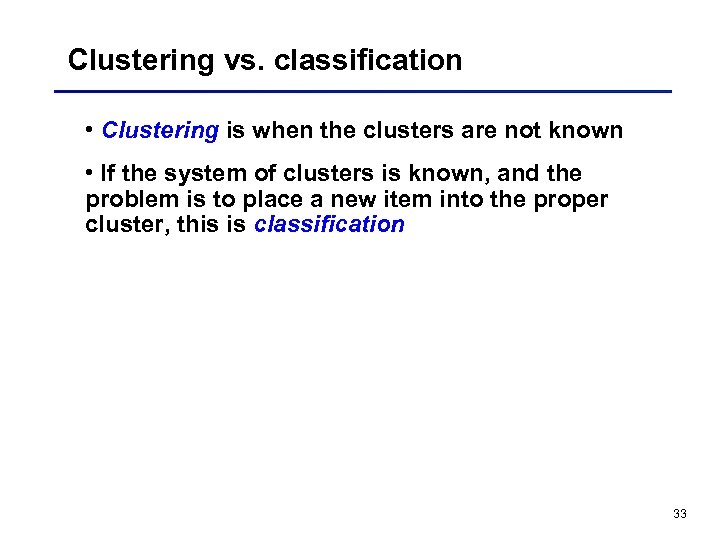 Clustering vs. classification

• Clustering is when the clusters are not known

• If the system of clusters is known, and the problem is to place a new item into the proper cluster, this is classification

33